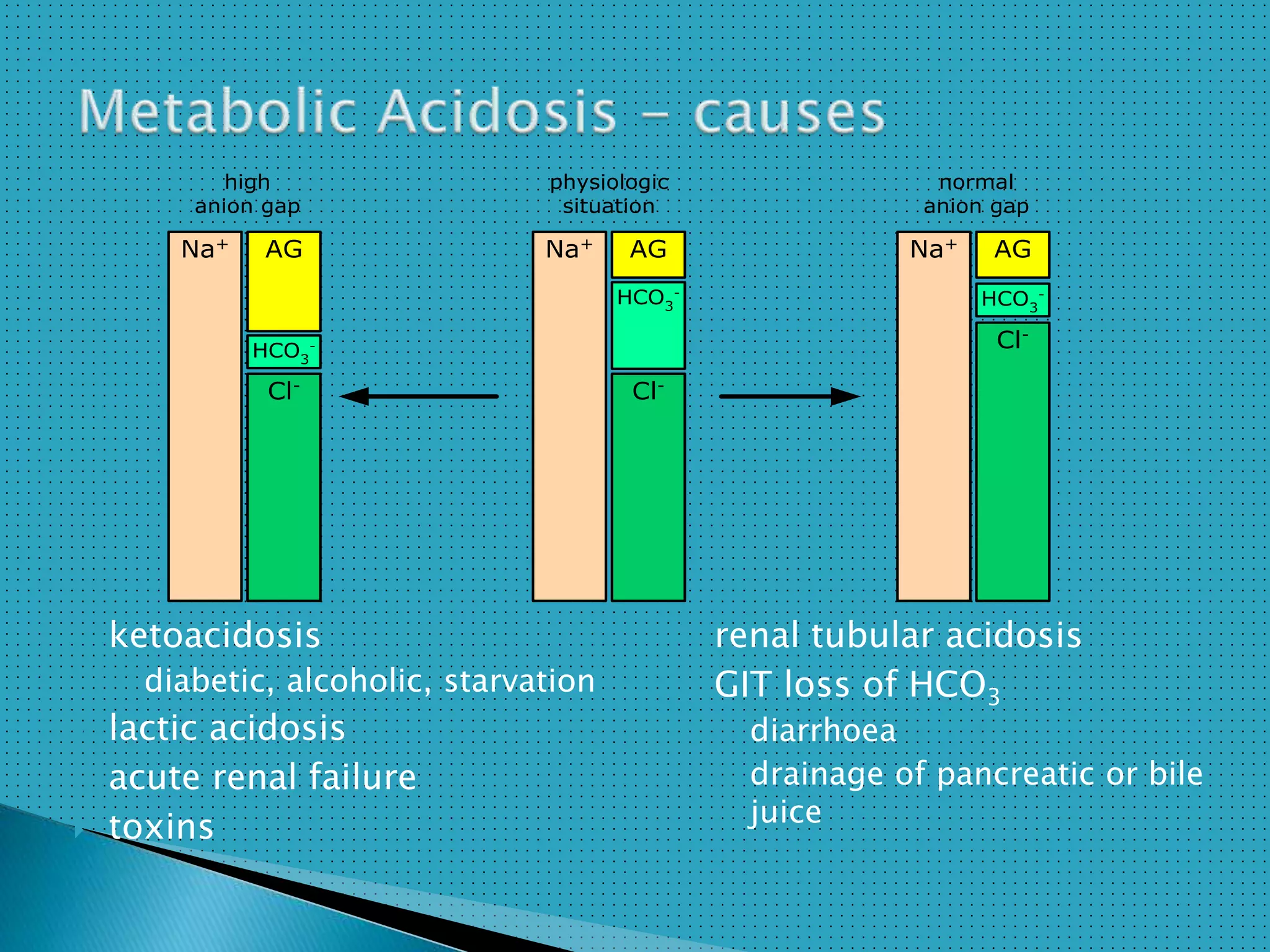 Metabolic Acidosis – causes

high anion gap

$Na^+$

AG

$HCO_3^-$

$Cl^-$

physiologic situation

$Na^+$

AG

$HCO_3^-$

$Cl^-$

normal anion gap

$Na^+$

AG

$HCO_3^-$

$Cl^-$

ketoacidosis

diabetic, alcoholic, starvation

lactic acidosis

acute renal failure

toxins

renal tubular acidosis

GIT loss of $HCO_3$

diarrhoea

drainage of pancreatic or bile juice